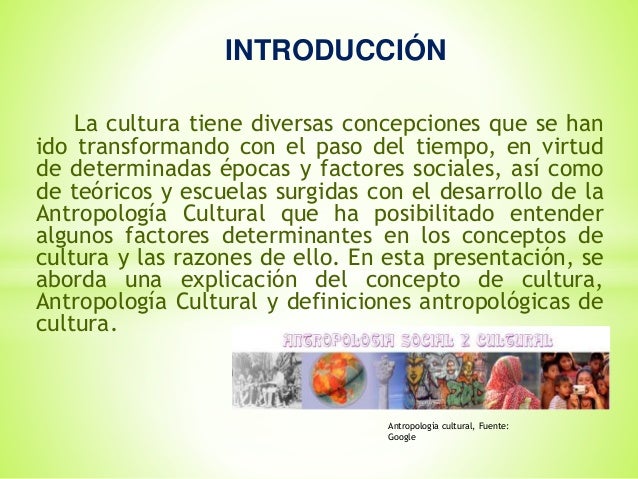 INTRODUCCIÓN

La cultura tiene diversas concepciones que se han ido transformando con el paso del tiempo, en virtud de determinadas épocas y factores sociales, así como de teóricos y escuelas surgidas con el desarrollo de la Antropología Cultural que ha posibilitado entender algunos factores determinantes en los conceptos de cultura y las razones de ello. En esta presentación, se aborda una explicación del concepto de cultura, Antropología Cultural y definiciones antropológicas de cultura.

ANTROPOLOGIA SOCIAL Y CULTURAL

Antropologia cultural, Fuente: Google